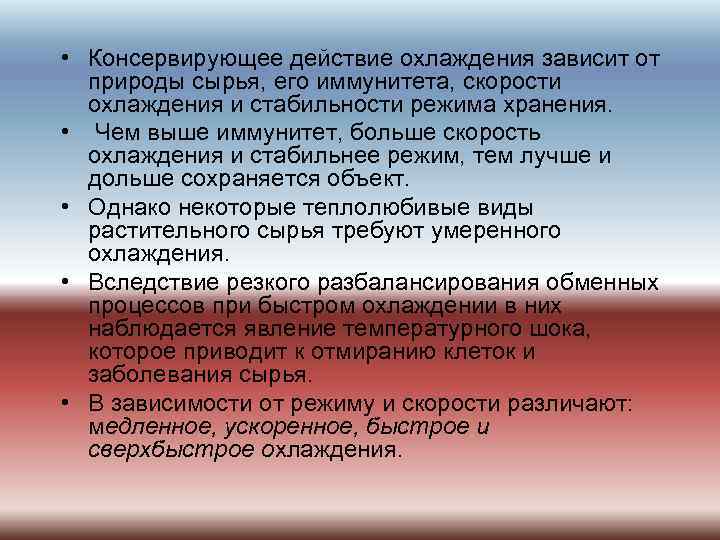 • Консервирующее действие охлаждения зависит от природы сырья, его иммунитета, скорости охлаждения и стабильности режима хранения.

• Чем выше иммунитет, больше скорость охлаждения и стабильнее режим, тем лучше и дольше сохраняется объект.

• Однако некоторые теплолюбивые виды растительного сырья требуют умеренного охлаждения.

• Вследствие резкого разбалансирования обменных процессов при быстром охлаждении в них наблюдается явление температурного шока, которое приводит к отмиранию клеток и заболевания сырья.

• В зависимости от режиму и скорости различают: медленное, ускоренное, быстрое и сверхбыстрое охлаждения.